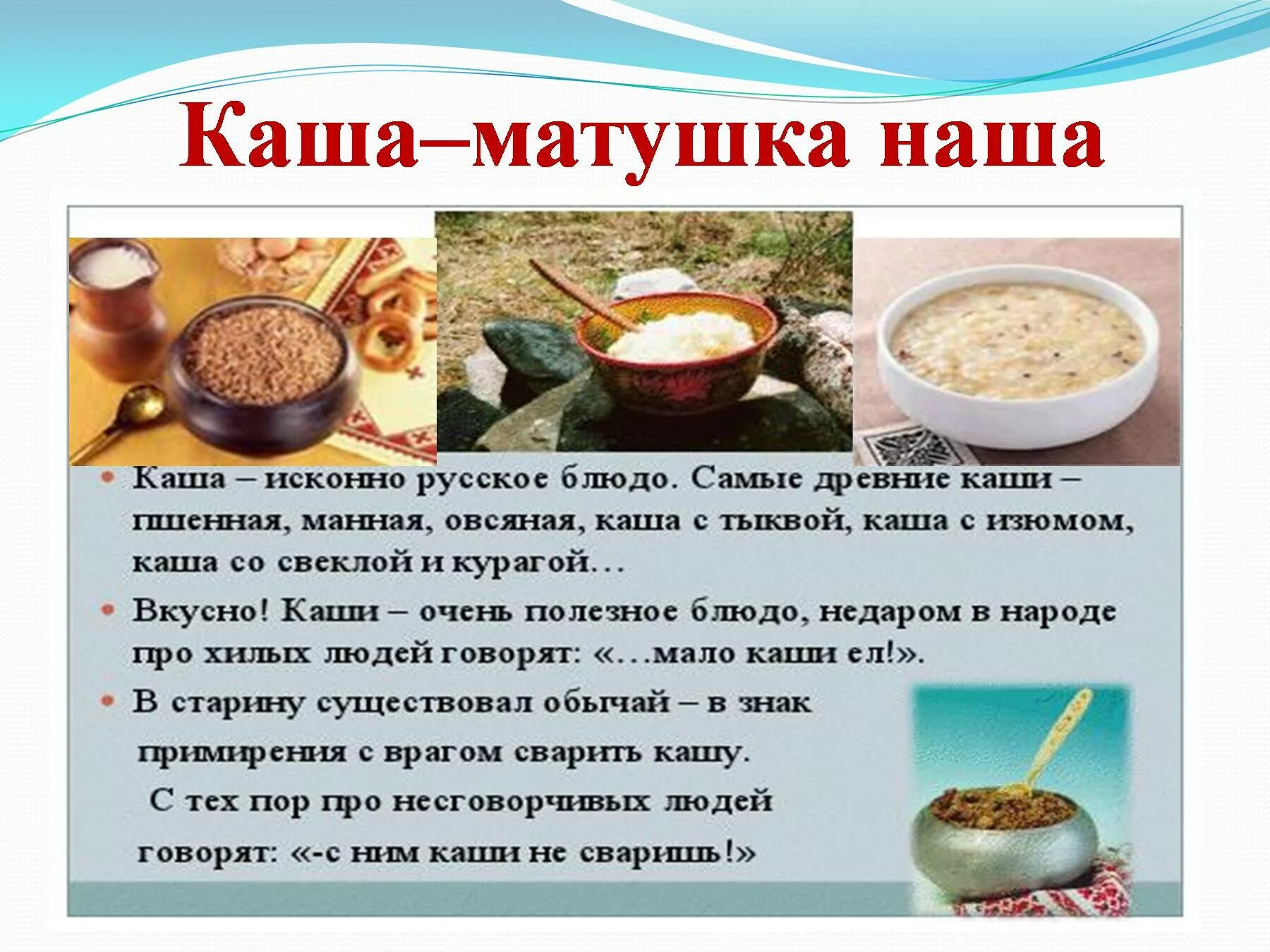 Каша–матушка наша

• Каша – исконно русское блюдо. Самые древние каши – пшенная, манная, овсяная, каша с тыквой, каша с изюмом, каша со свеклой и курагой…

• Вкусно! Каши – очень полезное блюдо, недаром в народе про хилых людей говорят: «…мало каши ел!».

• В старину существовал обычай – в знак примирения с врагом сварить кашу.
С тех пор про несговорчивых людей говорят: «-с ним каши не сваришь!»